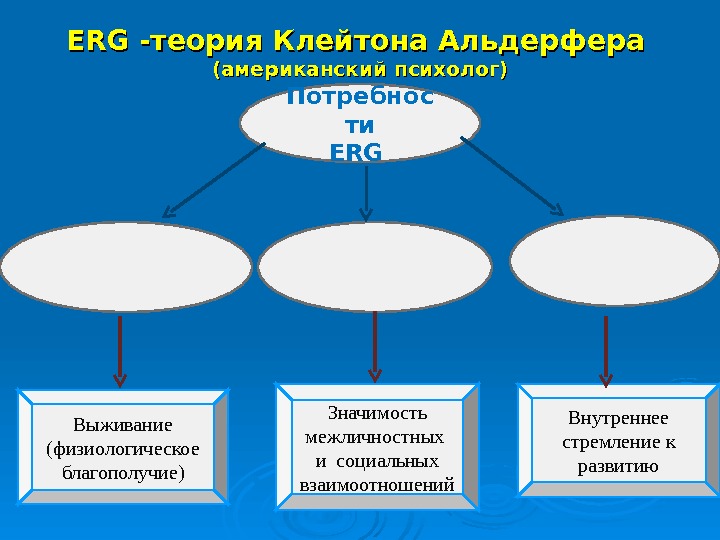 ERG -теория Клейтона Альдерфера
(американский психолог)

Потребнос ти ERG

Выживание (физиологическое благополучие)

Значимость межличностных и социальных взаимоотношений

Внутреннее стремление к развитию